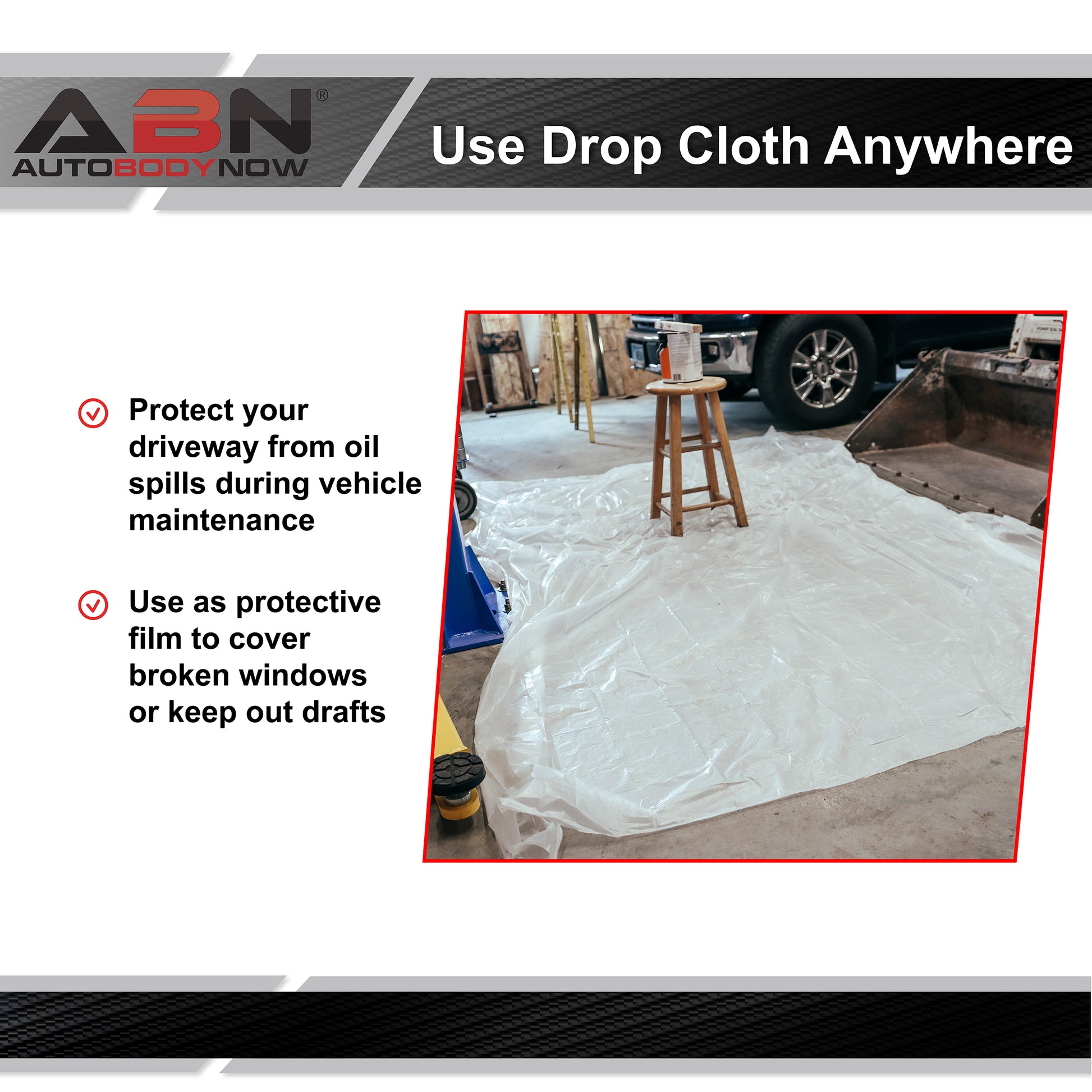 ABN®
AUTOBODYNOW

Use Drop Cloth Anywhere

Protect your driveway from oil spills during vehicle maintenance

Use as protective film to cover broken windows or keep out drafts